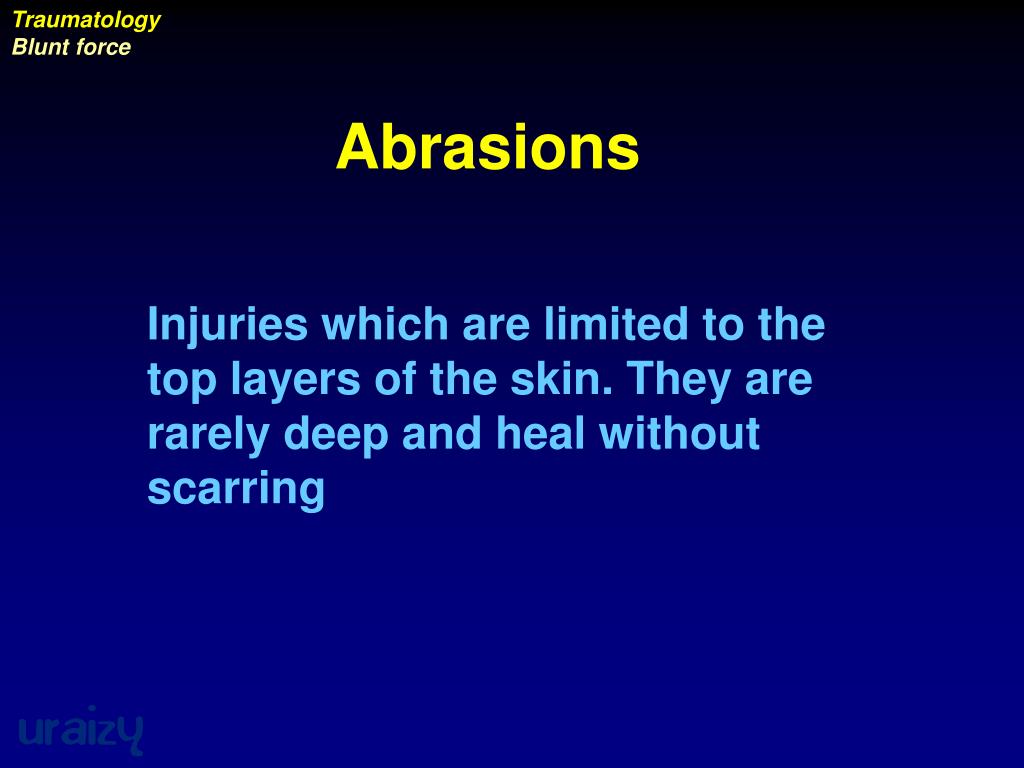 Traumatology
Blunt force

Abrasions

Injuries which are limited to the top layers of the skin. They are rarely deep and heal without scarring

uraizy